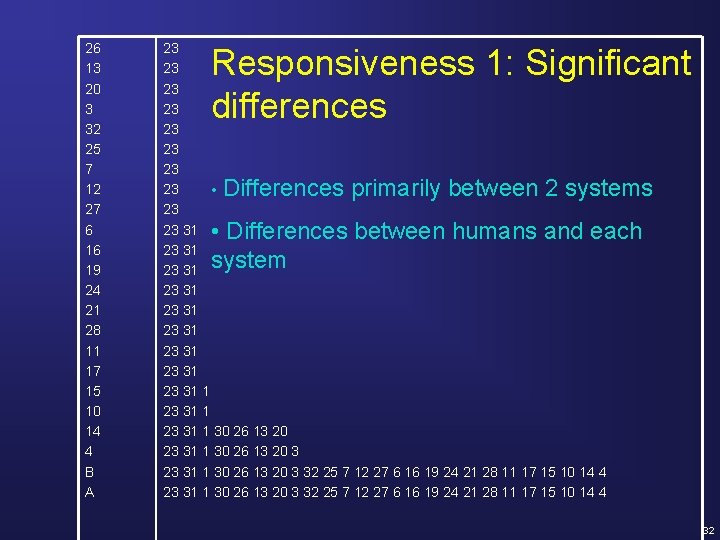 Responsiveness 1: Significant differences

• Differences primarily between 2 systems

• Differences between humans and each system

| | |
|---|---|
| 26 | 23 |
| 13 | 23 |
| 20 | 23 |
| 3 | 23 |
| 32 | 23 |
| 25 | 23 |
| 7 | 23 |
| 12 | 23 |
| 27 | 23 |
| 6 | 23 31 |
| 16 | 23 31 |
| 19 | 23 31 |
| 24 | 23 31 |
| 21 | 23 31 |
| 28 | 23 31 |
| 11 | 23 31 |
| 17 | 23 31 |
| 15 | 23 31 1 |
| 10 | 23 31 1 |
| 14 | 23 31 1 30 26 13 20 |
| 4 | 23 31 1 30 26 13 20 3 |
| B | 23 31 1 30 26 13 20 3 32 25 7 12 27 6 16 19 24 21 28 11 17 15 10 14 4 |
| A | 23 31 1 30 26 13 20 3 32 25 7 12 27 6 16 19 24 21 28 11 17 15 10 14 4 |

32